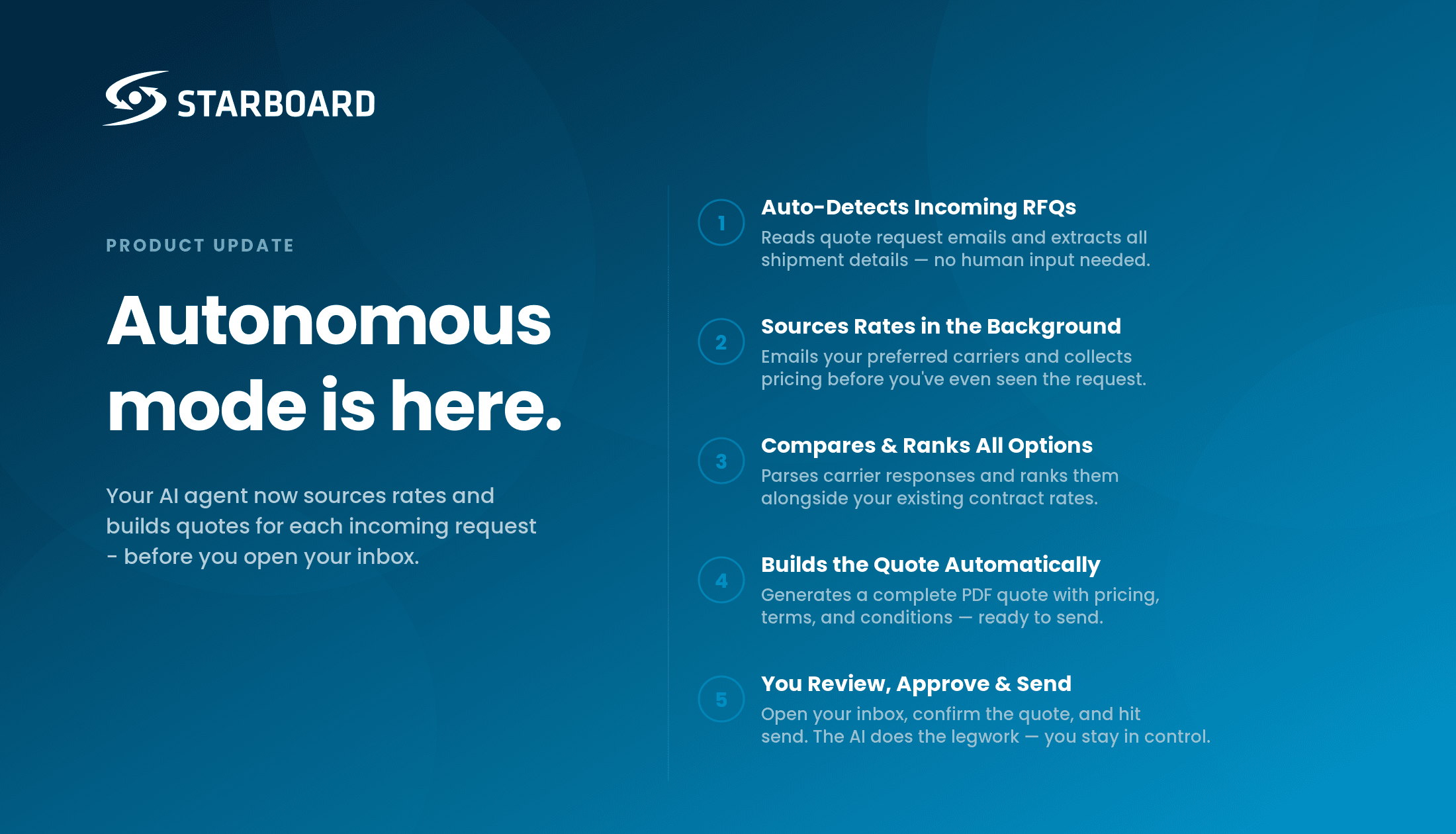 STARBOARD

PRODUCT UPDATE

Autonomous mode is here.

Your AI agent now sources rates and builds quotes for each incoming request - before you open your inbox.

1
Auto-Detects Incoming RFQs
Reads quote request emails and extracts all shipment details — no human input needed.

2
Sources Rates in the Background
Emails your preferred carriers and collects pricing before you've even seen the request.

3
Compares & Ranks All Options
Parses carrier responses and ranks them alongside your existing contract rates.

4
Builds the Quote Automatically
Generates a complete PDF quote with pricing, terms, and conditions — ready to send.

5
You Review, Approve & Send
Open your inbox, confirm the quote, and hit send. The AI does the legwork — you stay in control.